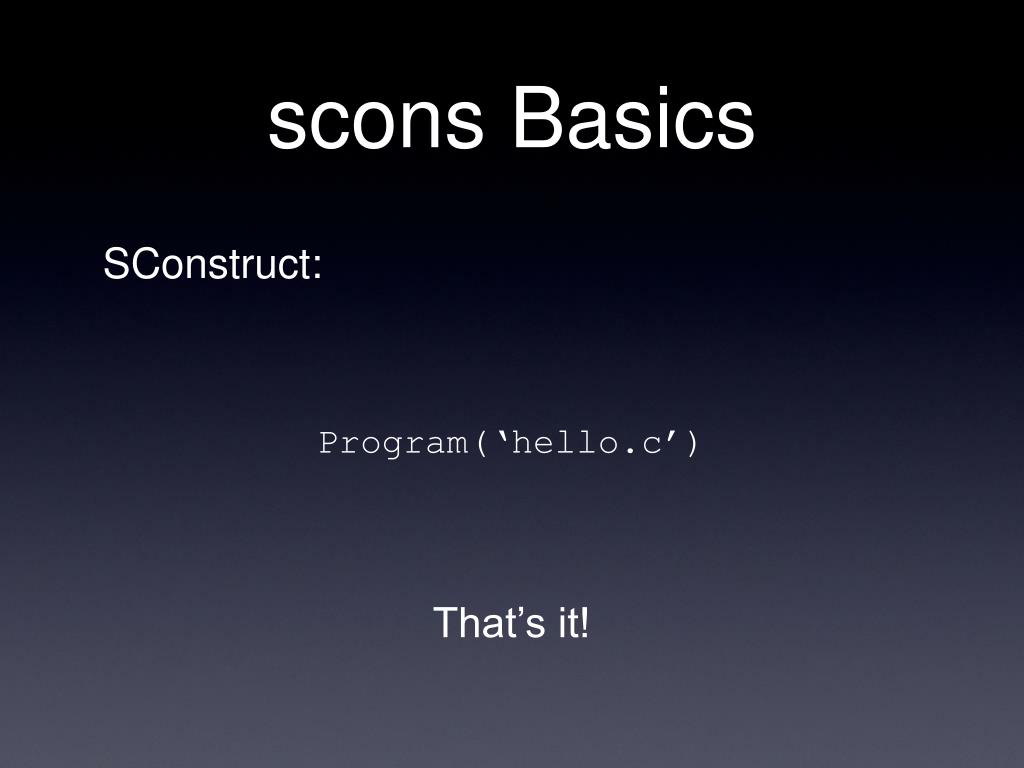 scons Basics

SConstruct:

Program(‘hello.c’)

That’s it!